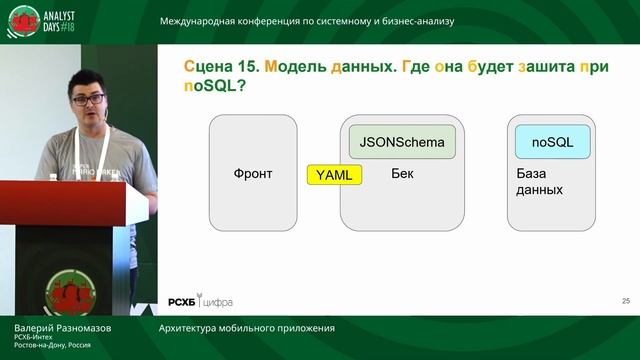 ANALYST DAYS #18

Международная конференция по системному и бизнес-анализу

Сцена 15. Модель данных. Где она будет зашита при noSQL?

Фронт

YAML

JSONSchema

Бек

noSQL

База данных

РСХБ цифра

25

Валерий Разномазов
РСХБ-Интех
Ростов-на-Дону, Россия

Архитектура мобильного приложения